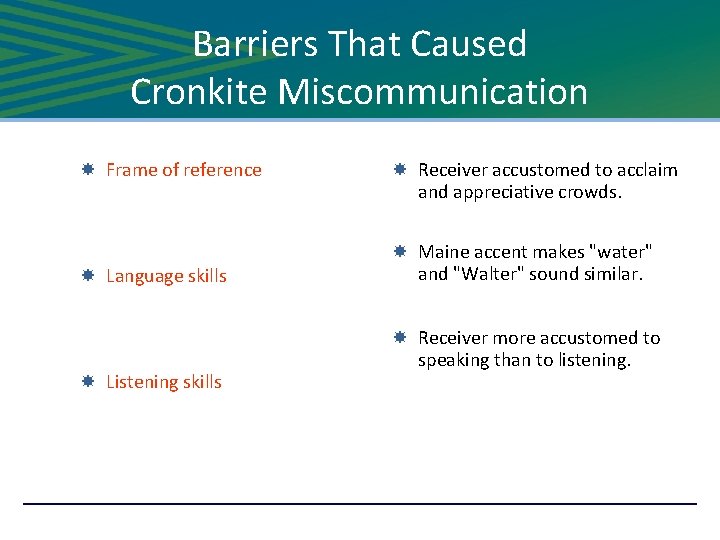 Barriers That Caused Cronkite Miscommunication

Frame of reference

Language skills

Listening skills

Receiver accustomed to acclaim and appreciative crowds.

Maine accent makes "water" and "Walter" sound similar.

Receiver more accustomed to speaking than to listening.